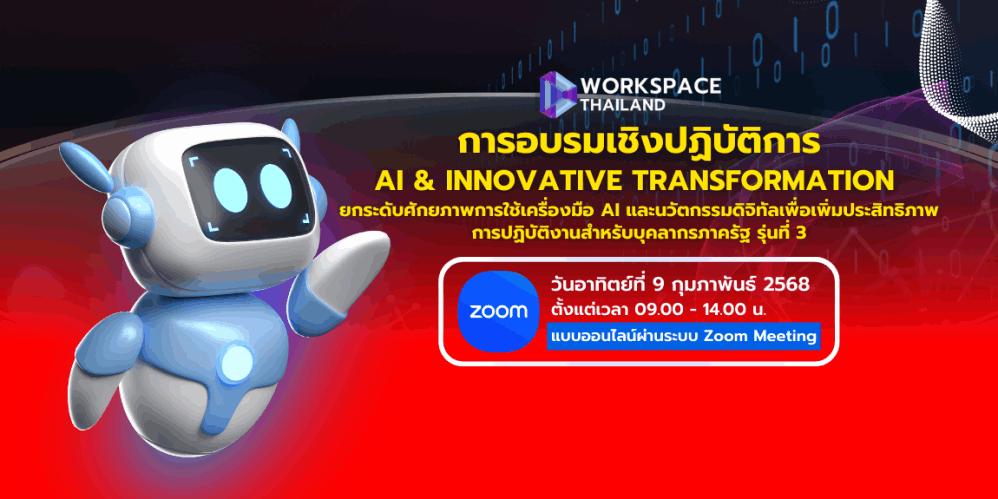 WORKSPACE THAILAND

การอบรมเชิงปฏิบัติการ
AI & INNOVATIVE TRANSFORMATION
ยกระดับศักยภาพการใช้เครื่องมือ AI และนวัตกรรมดิจิทัลเพื่อเพิ่มประสิทธิภาพการปฏิบัติงานสำหรับบุคลากรภาครัฐ รุ่นที่ 3

zoom
วันอาทิตย์ที่ 9 กุมภาพันธ์ 2568
ตั้งแต่เวลา 09.00 - 14.00 น.
แบบออนไลน์ผ่านระบบ Zoom Meeting